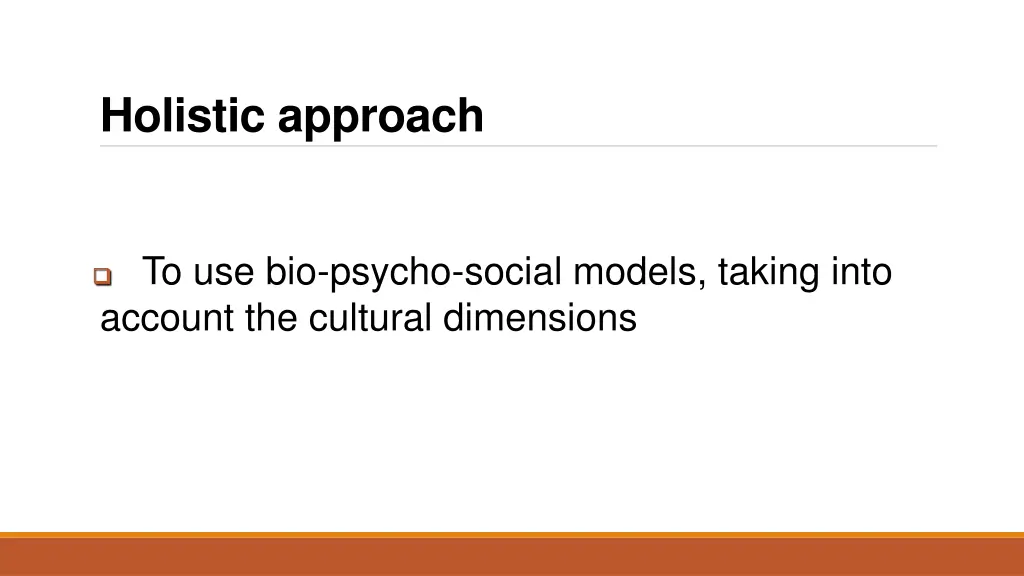 Holistic approach

To use bio-psycho-social models, taking into account the cultural dimensions